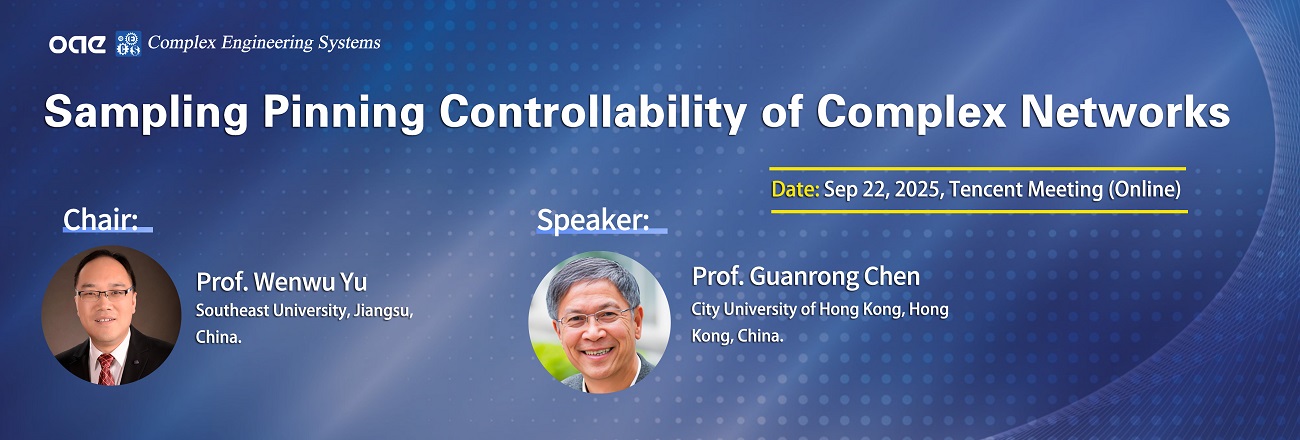 oae Complex Engineering Systems

Sampling Pinning Controllability of Complex Networks

Date: Sep 22, 2025, Tencent Meeting (Online)

Chair:

Prof. Wenwu Yu
Southeast University, Jiangsu, China.

Speaker:

Prof. Guanrong Chen
City University of Hong Kong, Hong Kong, China.